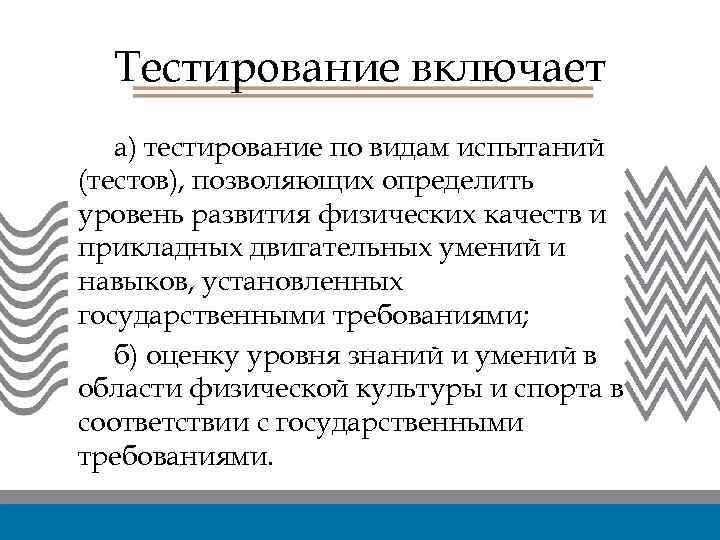 Тестирование включает

а) тестирование по видам испытаний (тестов), позволяющих определить уровень развития физических качеств и прикладных двигательных умений и навыков, установленных государственными требованиями;

б) оценку уровня знаний и умений в области физической культуры и спорта в соответствии с государственными требованиями.